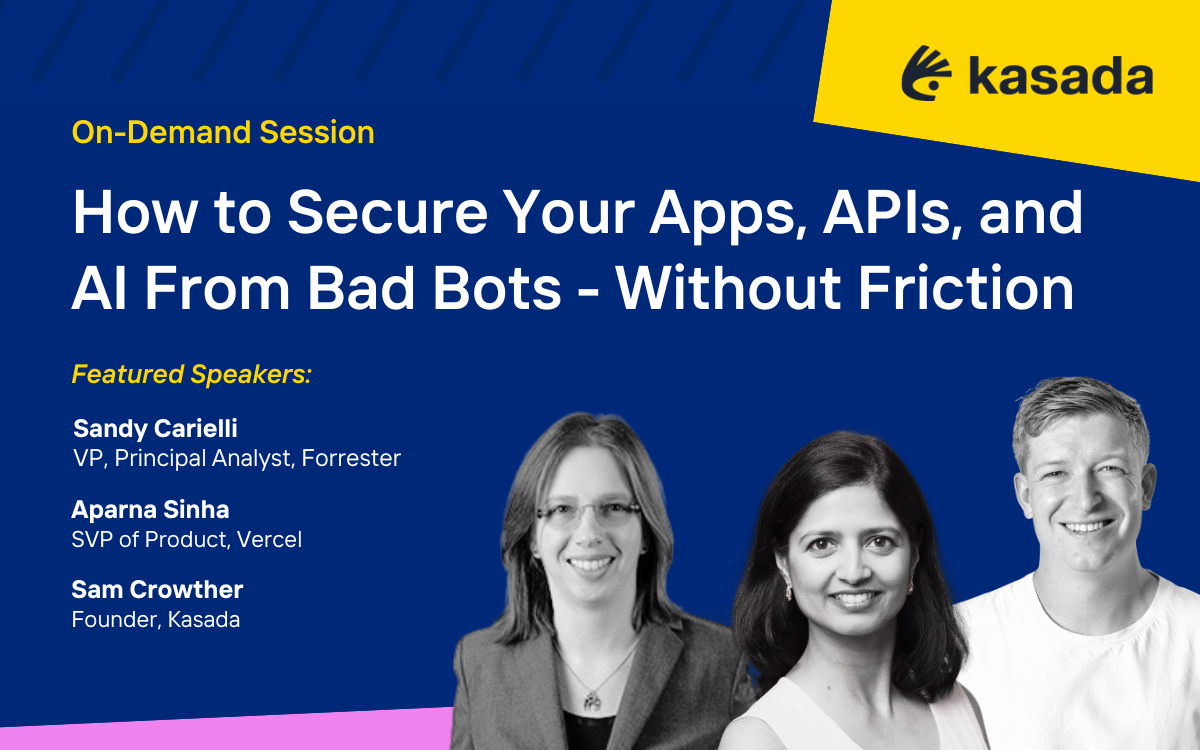 kasada

On-Demand Session

How to Secure Your Apps, APIs, and AI From Bad Bots - Without Friction

Featured Speakers:

Sandy Carielli
VP, Principal Analyst, Forrester

Aparna Sinha
SVP of Product, Vercel

Sam Crowther
Founder, Kasada